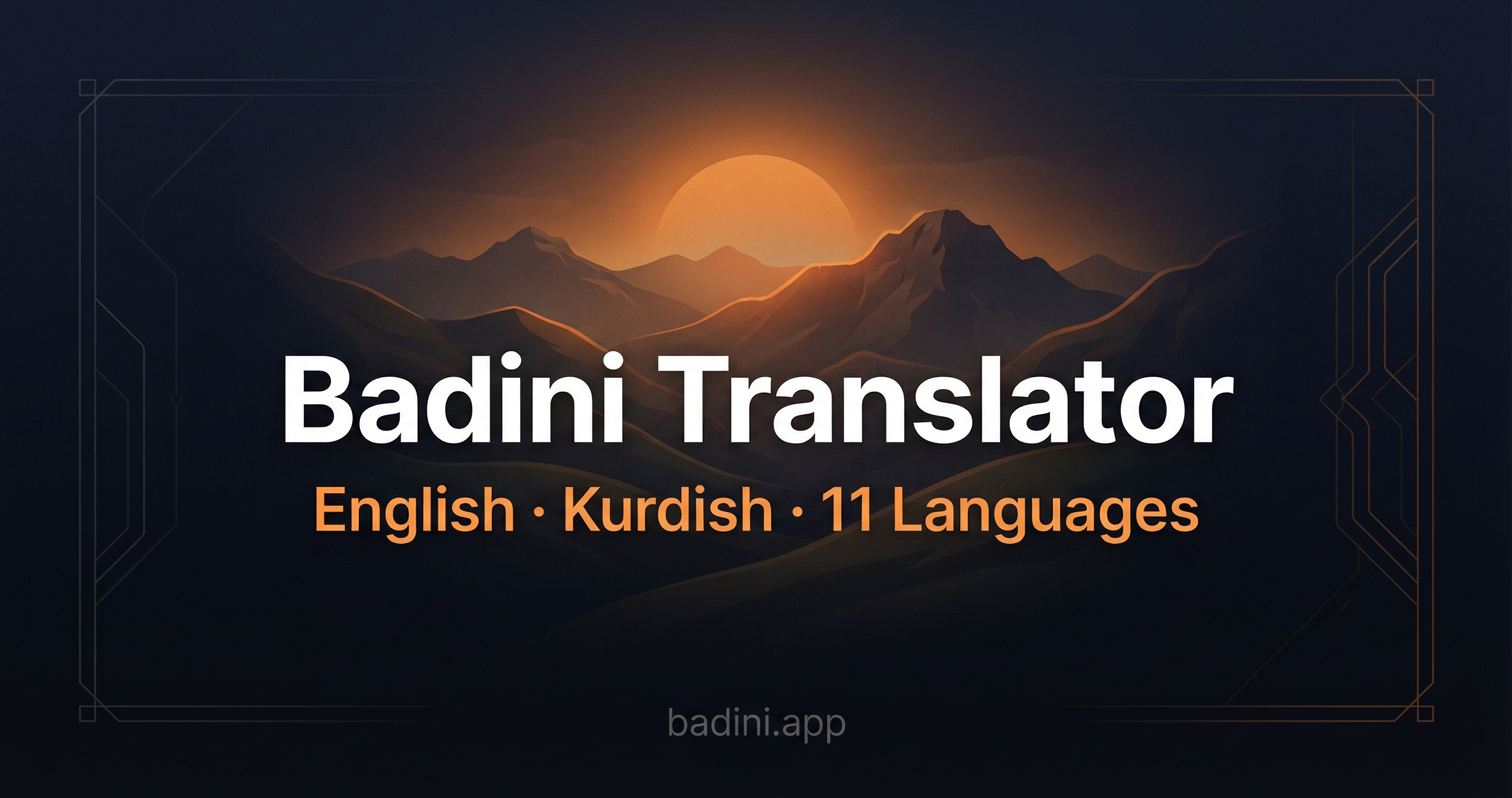 Badini Translator

English · Kurdish · 11 Languages

badini.app